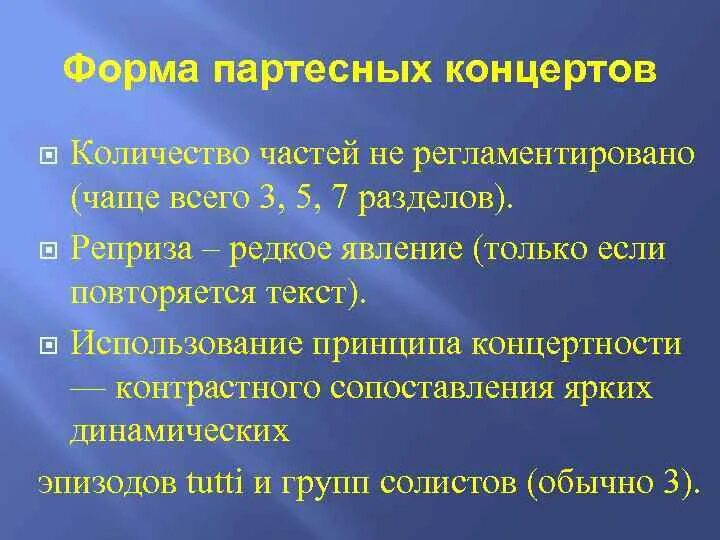 Форма партесных концертов

Количество частей не регламентировано (чаще всего 3, 5, 7 разделов).

Реприза – редкое явление (только если повторяется текст).

Использование принципа концертности — контрастного сопоставления ярких динамических

эпизодов tutti и групп солистов (обычно 3).